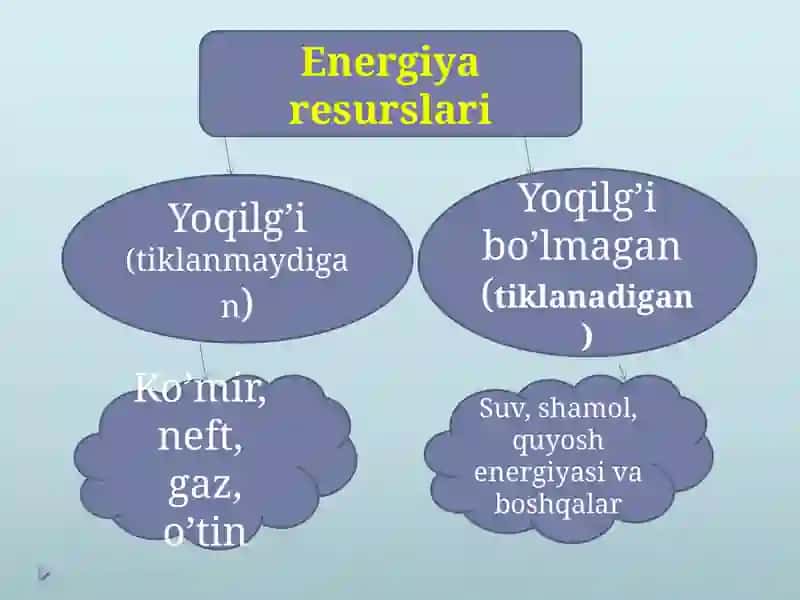 Energiya resurslari

Yoqilg’i (tiklanmaydigan)

Yoqilg’i bo’lmagan (tiklanadigan)

Ko’mir, neft, gaz, o’tin

Suv, shamol, quyosh energiyasi va boshqalar